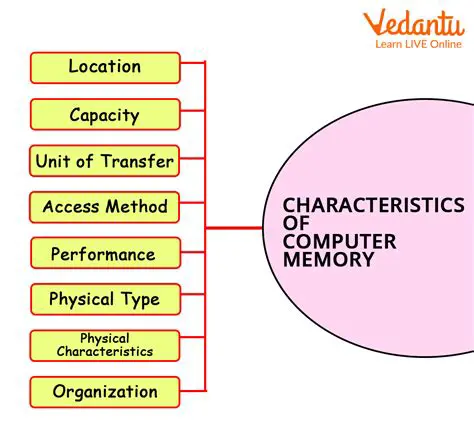 Vedantu
Learn LIVE Online

Location

Capacity

Unit of Transfer

Access Method

Performance

Physical Type

Physical Characteristics

Organization

CHARACTERISTICS OF COMPUTER MEMORY